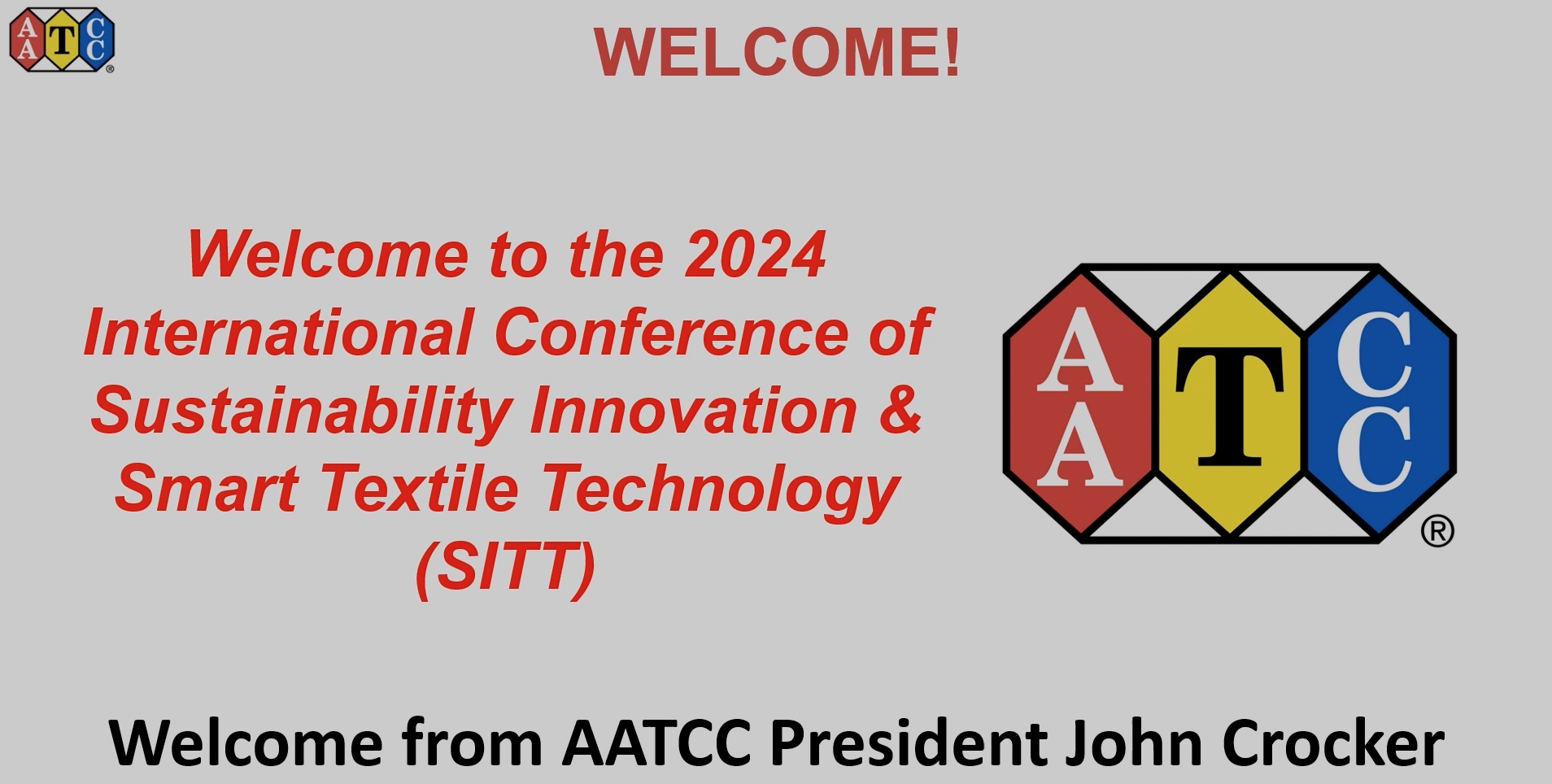 AATCC®

WELCOME!

Welcome to the 2024 International Conference of Sustainability Innovation & Smart Textile Technology (SITT)

AATCC®

Welcome from AATCC President John Crocker